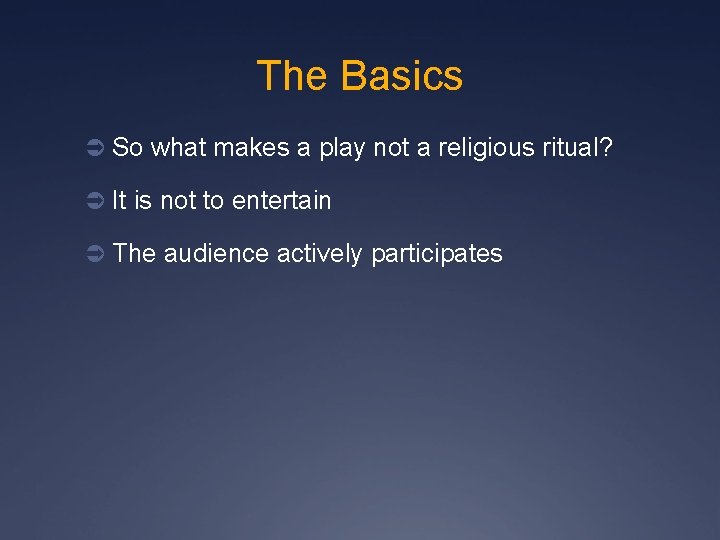 The Basics

➲ So what makes a play not a religious ritual?

➲ It is not to entertain

➲ The audience actively participates